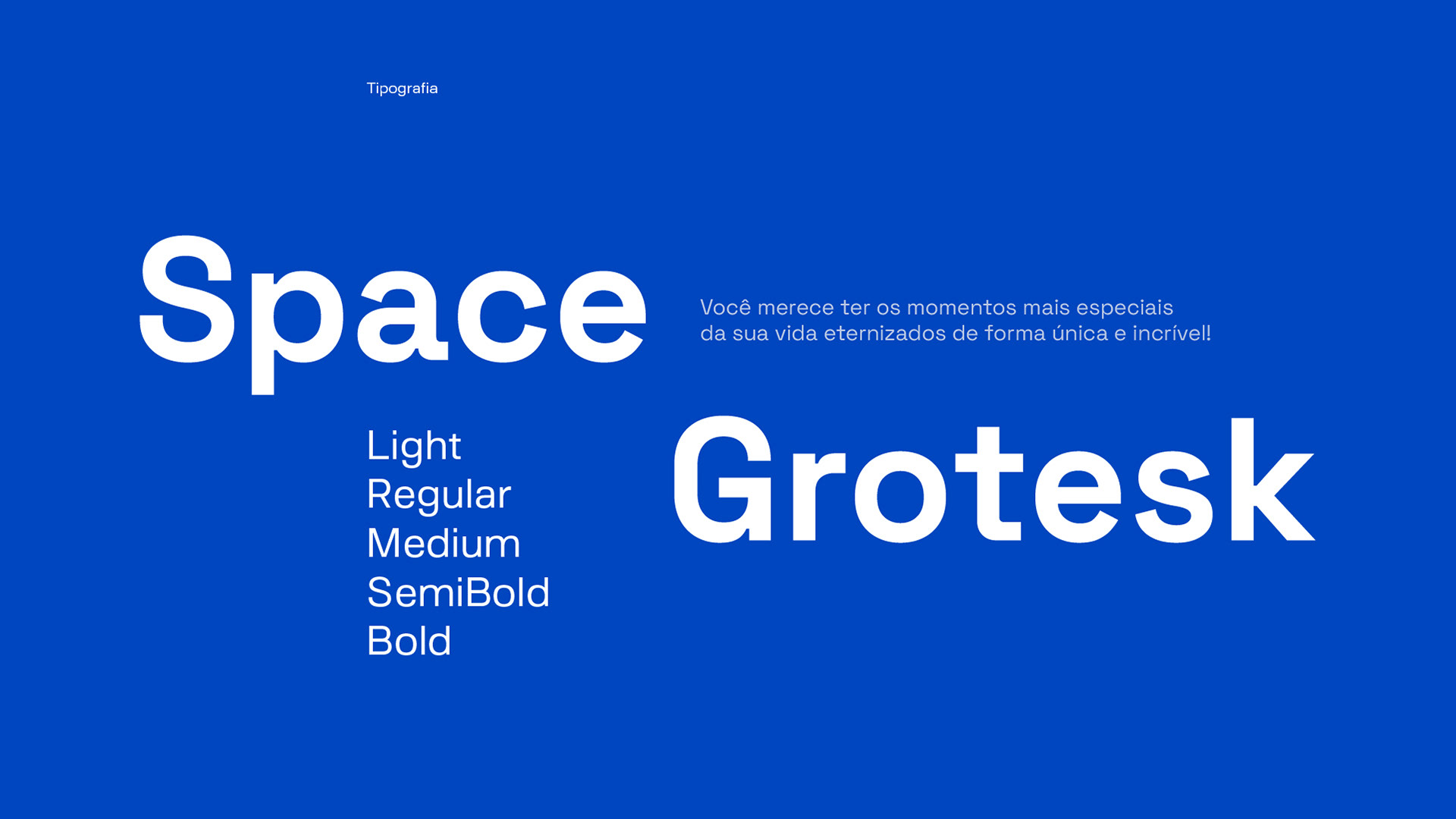 Tipografia

Space

Você merece ter os momentos mais especiais da sua vida eternizados de forma única e incrível!

Light
Regular
Medium
SemiBold
Bold

Grotesk